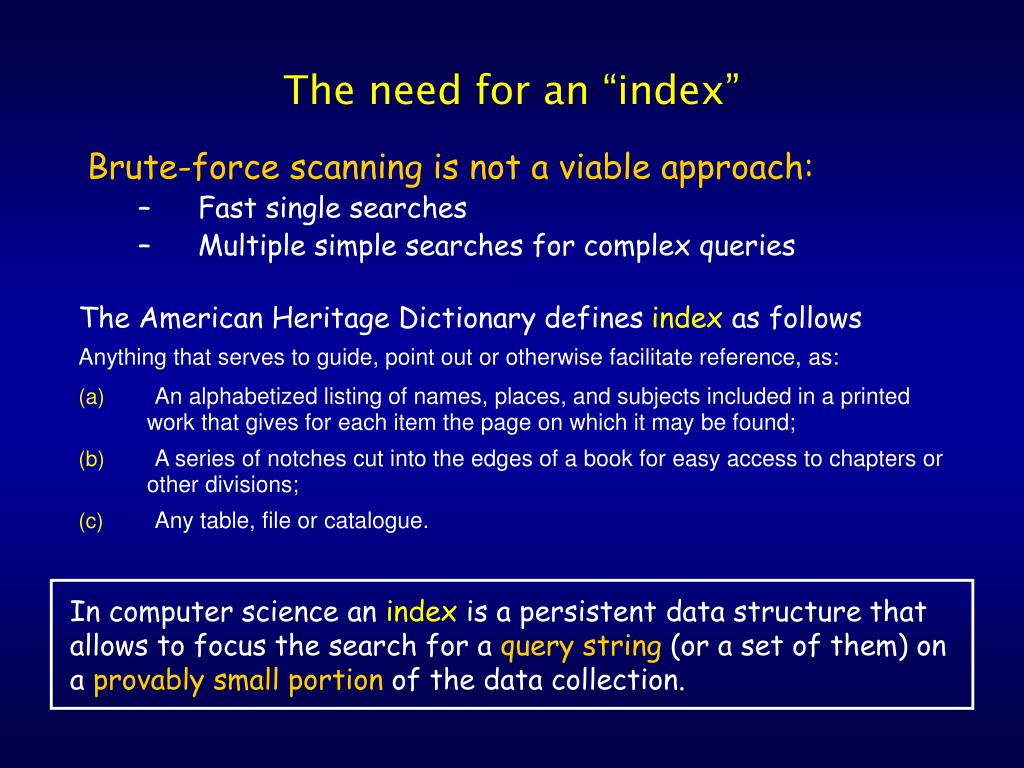 The need for an “index”

Brute-force scanning is not a viable approach:

– Fast single searches
– Multiple simple searches for complex queries

The American Heritage Dictionary defines index as follows

Anything that serves to guide, point out or otherwise facilitate reference, as:

(a) An alphabetized listing of names, places, and subjects included in a printed work that gives for each item the page on which it may be found;

(b) A series of notches cut into the edges of a book for easy access to chapters or other divisions;

(c) Any table, file or catalogue.

In computer science an index is a persistent data structure that allows to focus the search for a query string (or a set of them) on a provably small portion of the data collection.